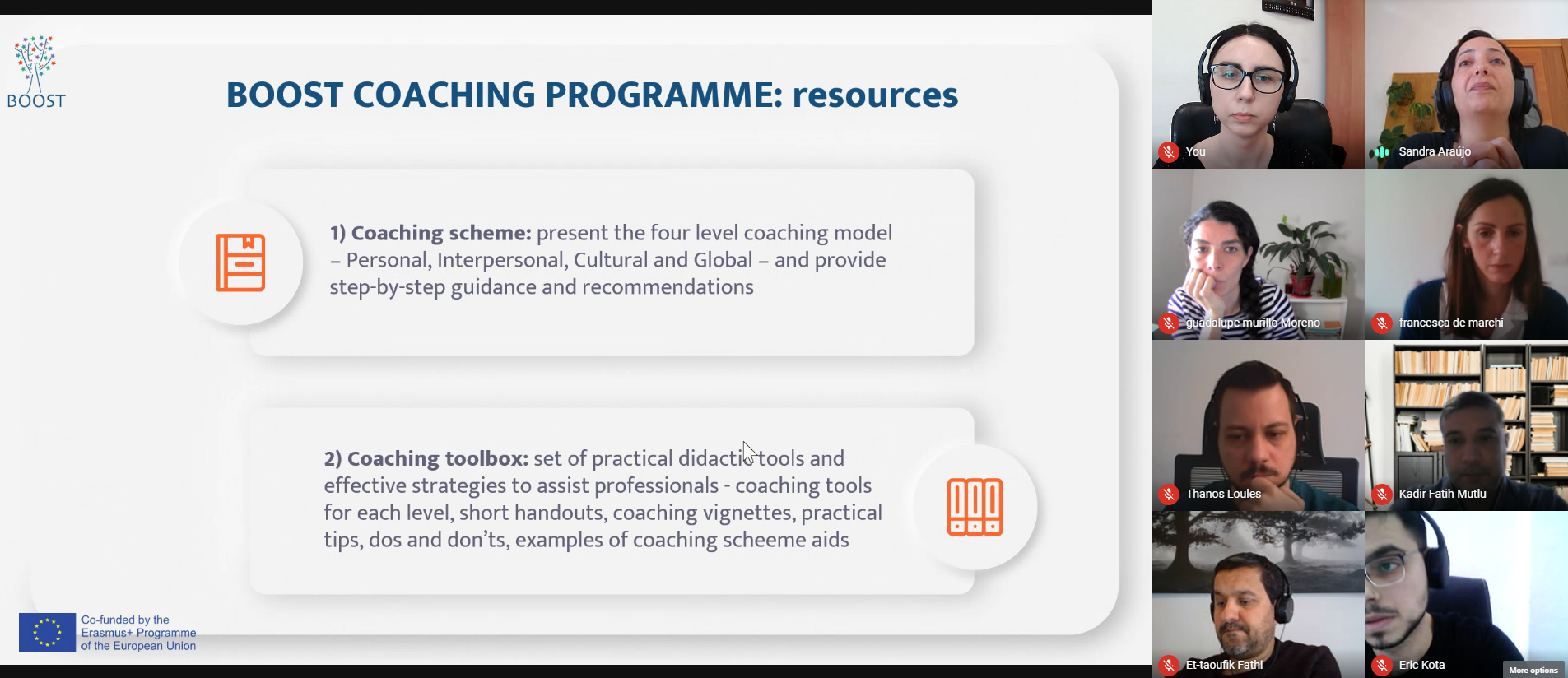 BOOST

BOOST COACHING PROGRAMME: resources

1) Coaching scheme: present the four level coaching model – Personal, Interpersonal, Cultural and Global – and provide step-by-step guidance and recommendations

2) Coaching toolbox: set of practical didactic tools and effective strategies to assist professionals - coaching tools for each level, short handouts, coaching vignettes, practical tips, dos and don'ts, examples of coaching scheeme aids

Co-funded by the Erasmus+ Programme of the European Union

You

Sandra Araújo

guadalupe murillo Moreno

francesca de marchi

Thanos Loules

Kadir Fatih Mutlu

Et-taoufik Fathi

Eric Kota

More options